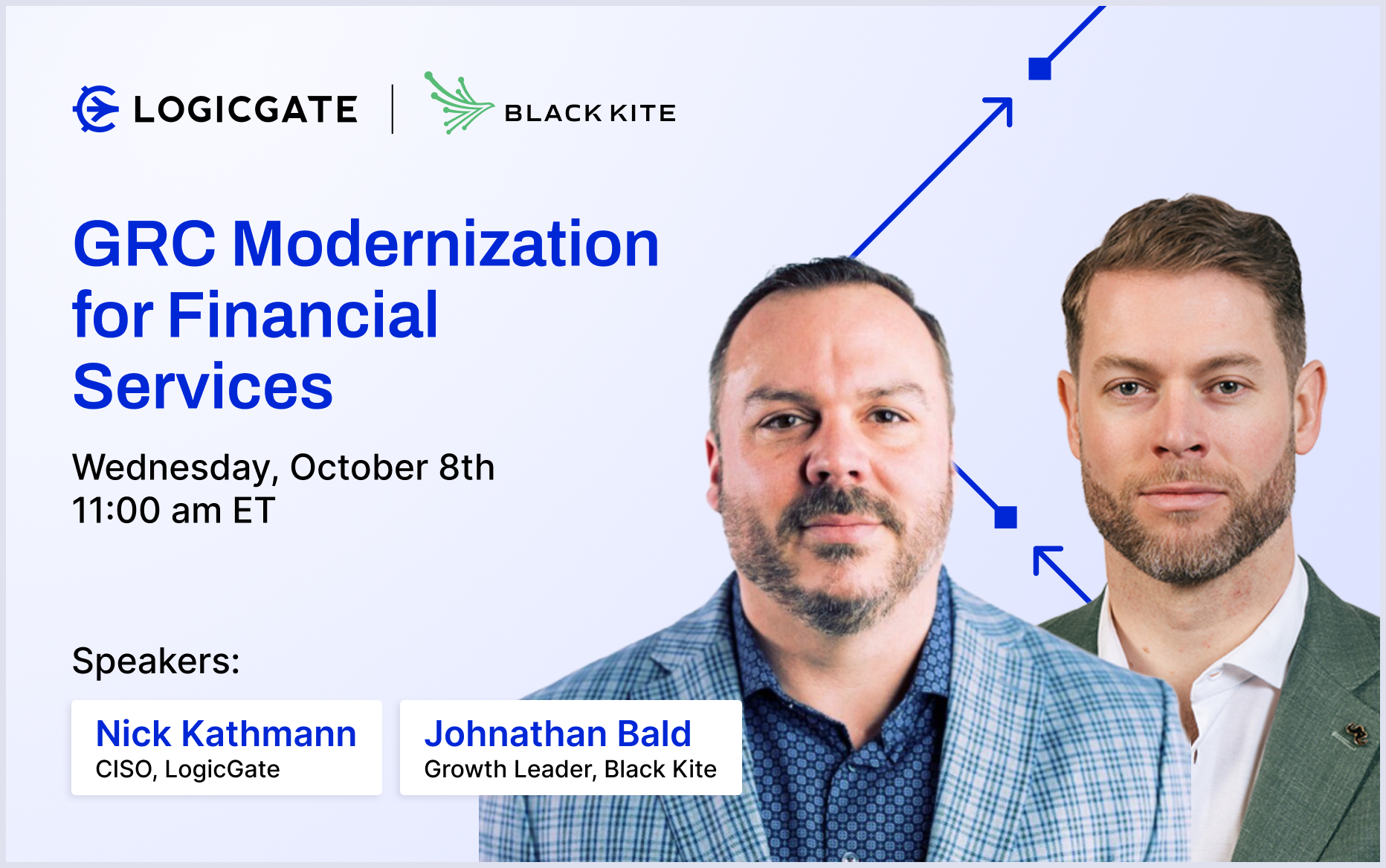 LOGICGATE | BLACK KITE

GRC Modernization for Financial Services

Wednesday, October 8th
11:00 am ET

Speakers:

Nick Kathmann
CISO, LogicGate

Johnathan Bald
Growth Leader, Black Kite